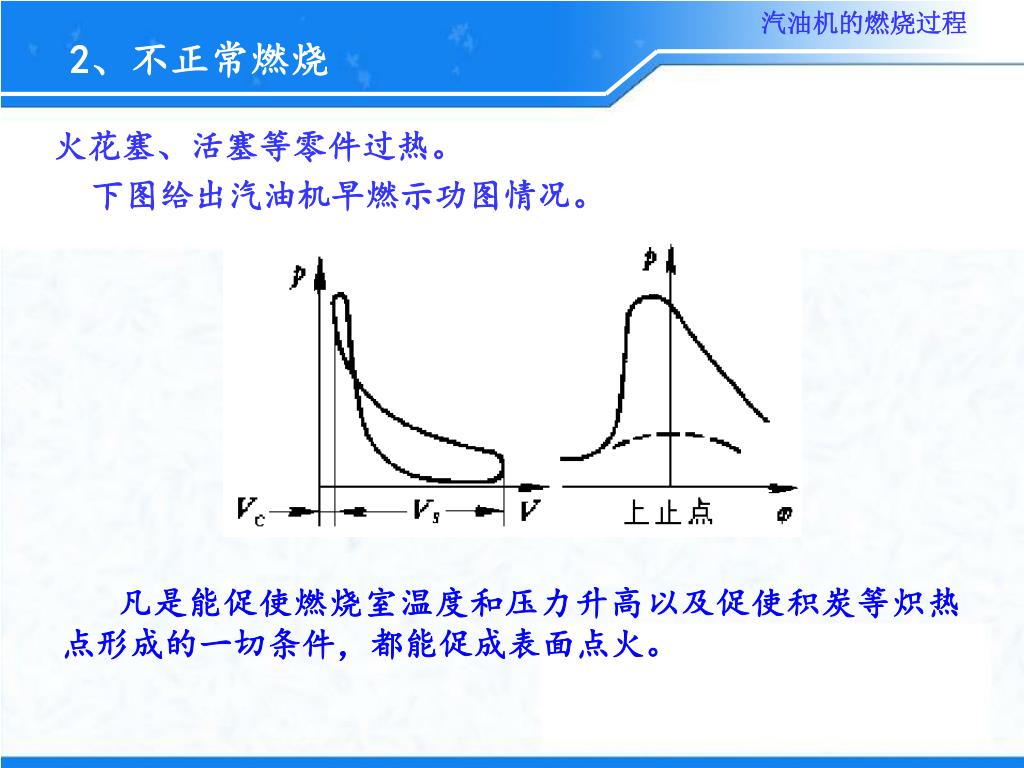 汽油机的燃烧过程

2、不正常燃烧

火花塞、活塞等零件过热。

下图给出汽油机早燃示功图情况。

$p$

$V_c$

$V_s$

$V$

$p$

上止点

$\varphi$

凡是能促使燃烧室温度和压力升高以及促使积炭等炽热点形成的一切条件，都能促成表面点火。